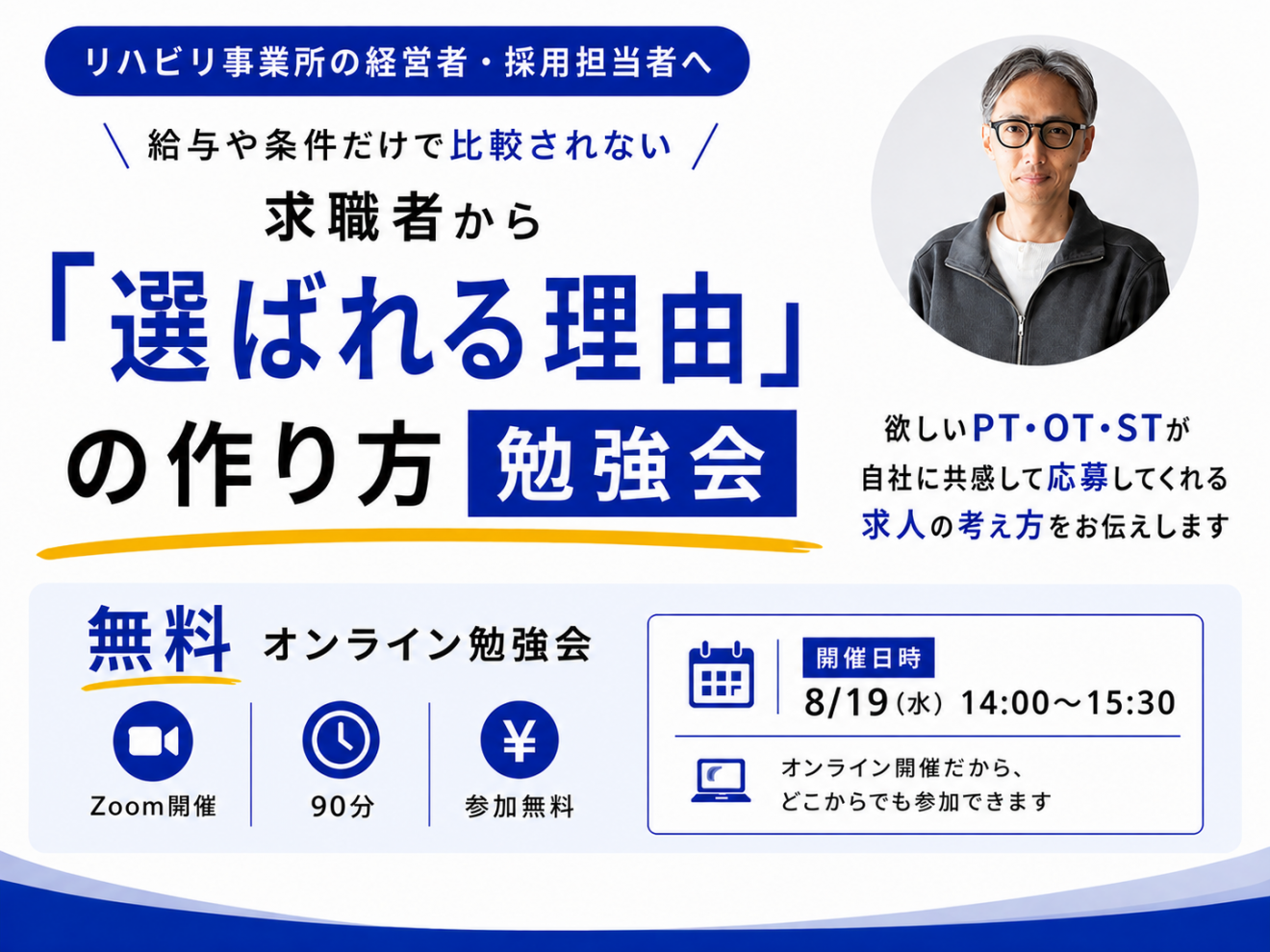 リハビリ事業所の経営者・採用担当者へ

＼ 給与や条件だけで比較されない ／

求職者から

「選ばれる理由」

の作り方 勉強会

欲しいPT・OT・STが
自社に共感して応募してくれる
求人の考え方をお伝えします

無料 オンライン勉強会

Zoom開催

90分

参加無料

開催日時
8/19（水） 14:00～15:30

オンライン開催だから、
どこからでも参加できます